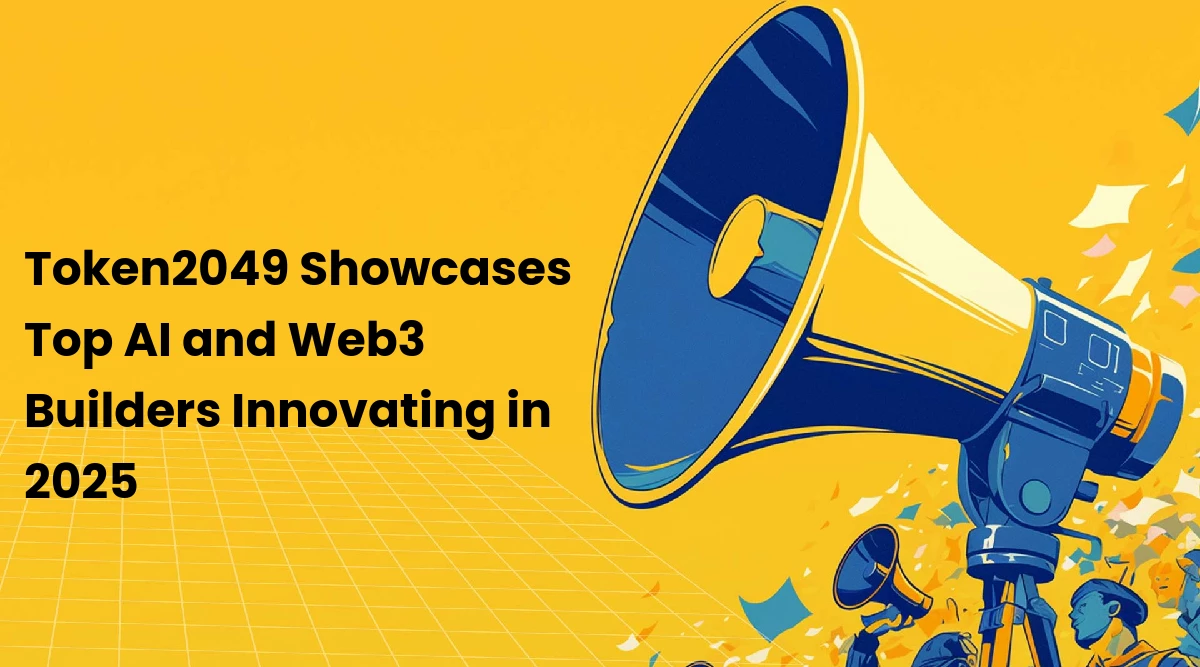 Token2049 Showcases Top AI and Web3 Builders Innovating in 2025